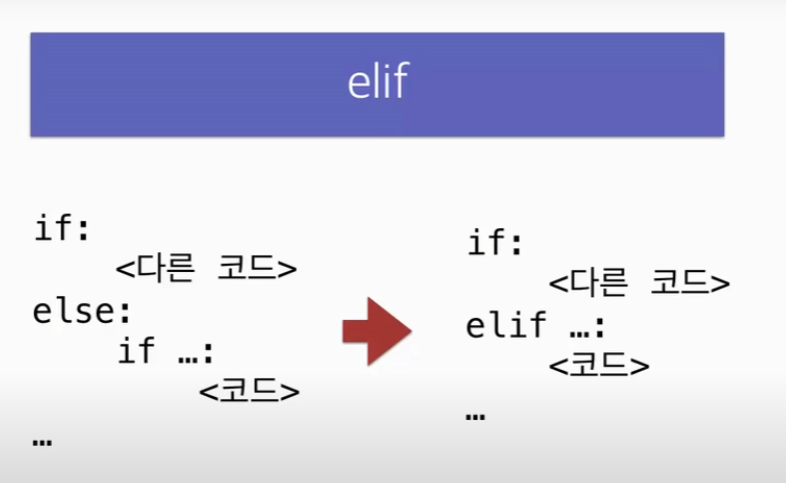 elif

if:
    <다른 코드>
else:
    if …:
        <코드>
…

if:
    <다른 코드>
elif …:
    <코드>
…